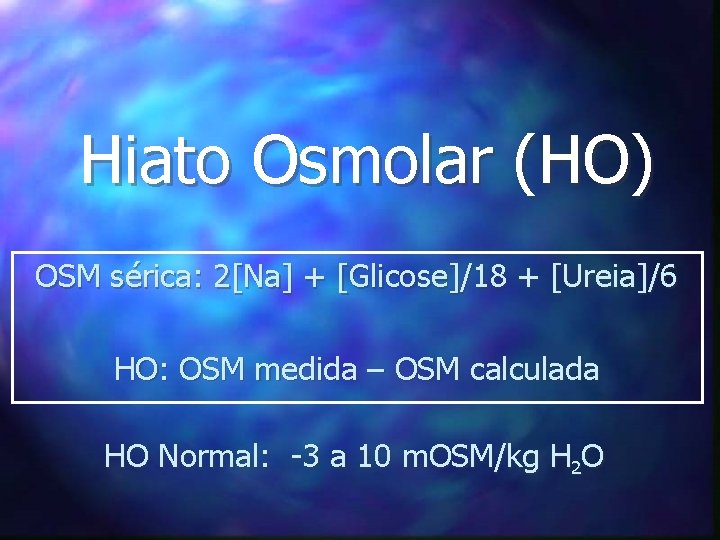 Hiato Osmolar (HO)

OSM sérica: 2[Na] + [Glicose]/18 + [Ureia]/6

HO: OSM medida – OSM calculada

HO Normal: -3 a 10 mOSM/kg $H_2O$